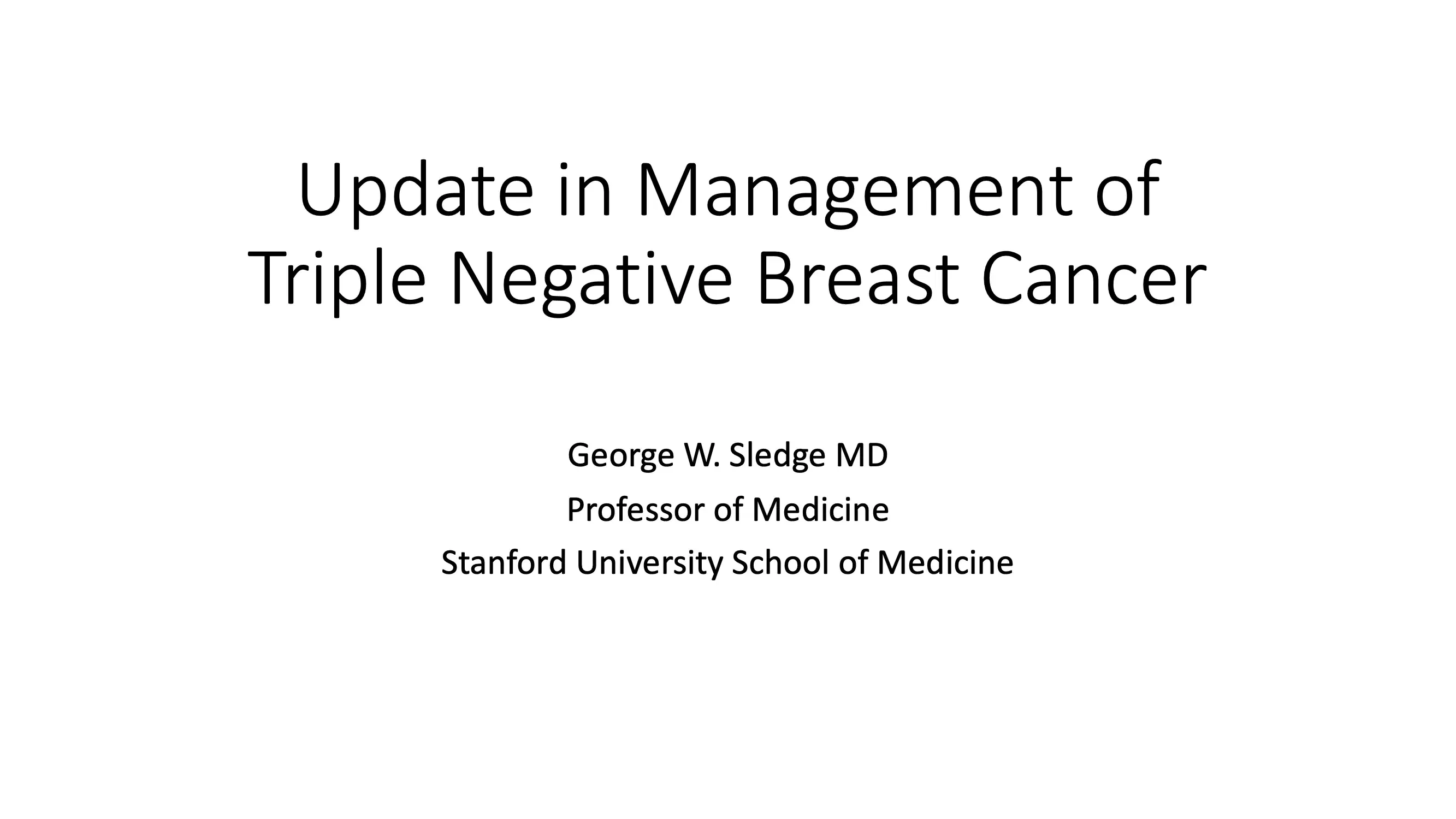 Update in Management of Triple Negative Breast Cancer

George W. Sledge MD

Professor of Medicine

Stanford University School of Medicine